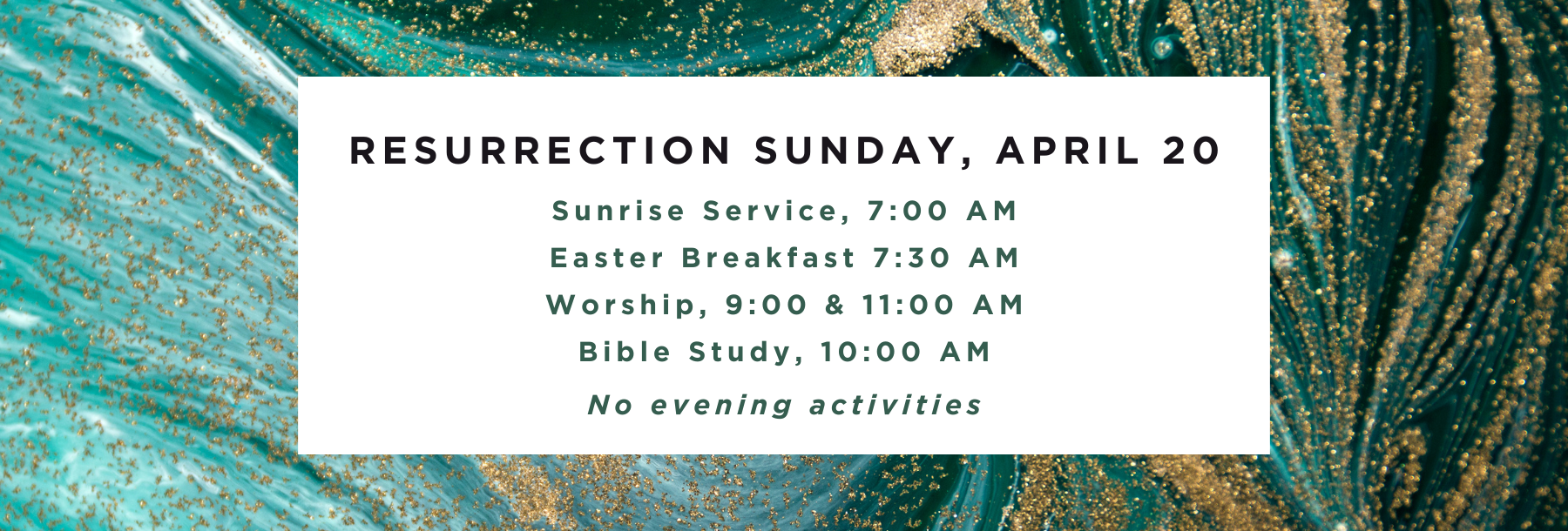 RESURRECTION SUNDAY, APRIL 20

Sunrise Service, 7:00 AM

Easter Breakfast 7:30 AM

Worship, 9:00 & 11:00 AM

Bible Study, 10:00 AM

No evening activities